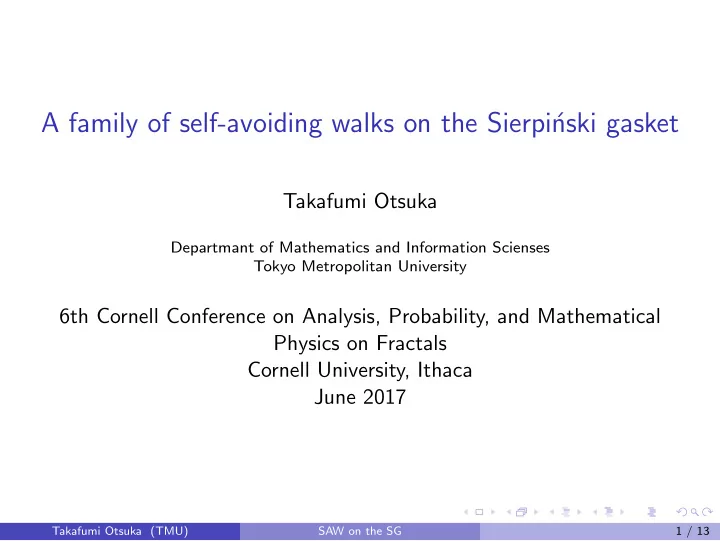 A family of self-avoiding walks on the Sierpiński gasket

Takafumi Otsuka

Departmant of Mathematics and Information Scienses
Tokyo Metropolitan University

6th Cornell Conference on Analysis, Probability, and Mathematical Physics on Fractals
Cornell University, Ithaca
June 2017

Takafumi Otsuka (TMU) SAW on the SG 1 / 13